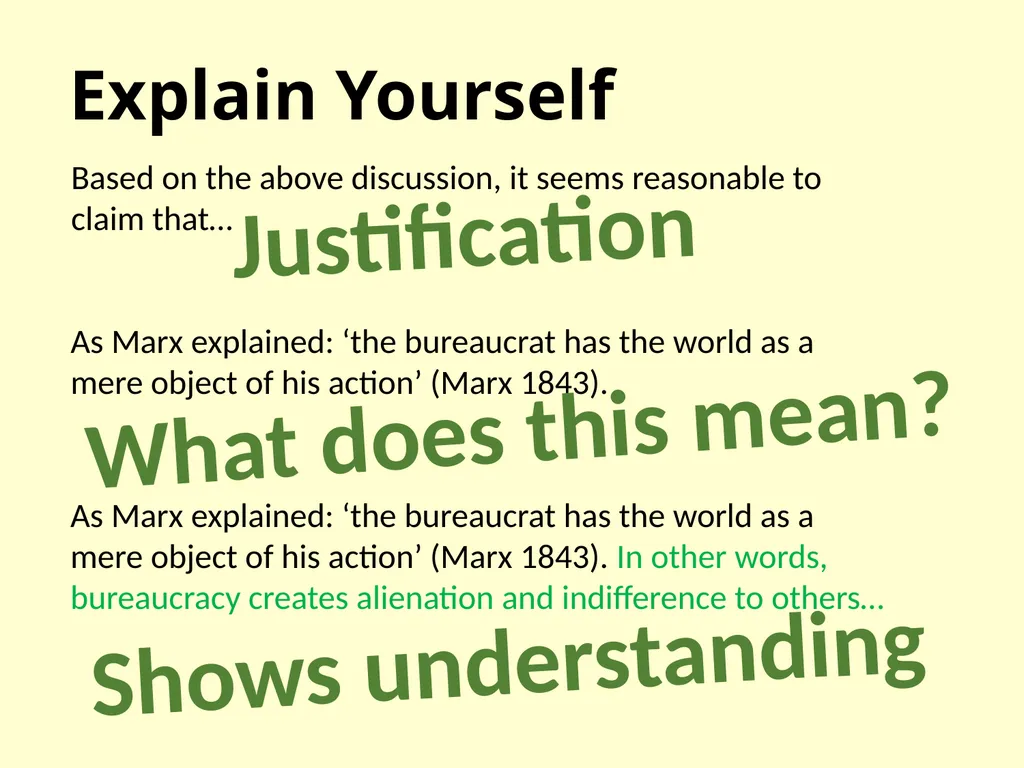 Explain Yourself

Based on the above discussion, it seems reasonable to claim that…

Justification

As Marx explained: ‘the bureaucrat has the world as a mere object of his action’ (Marx 1843).

What does this mean?

As Marx explained: ‘the bureaucrat has the world as a mere object of his action’ (Marx 1843). In other words, bureaucracy creates alienation and indifference to others…

Shows understanding